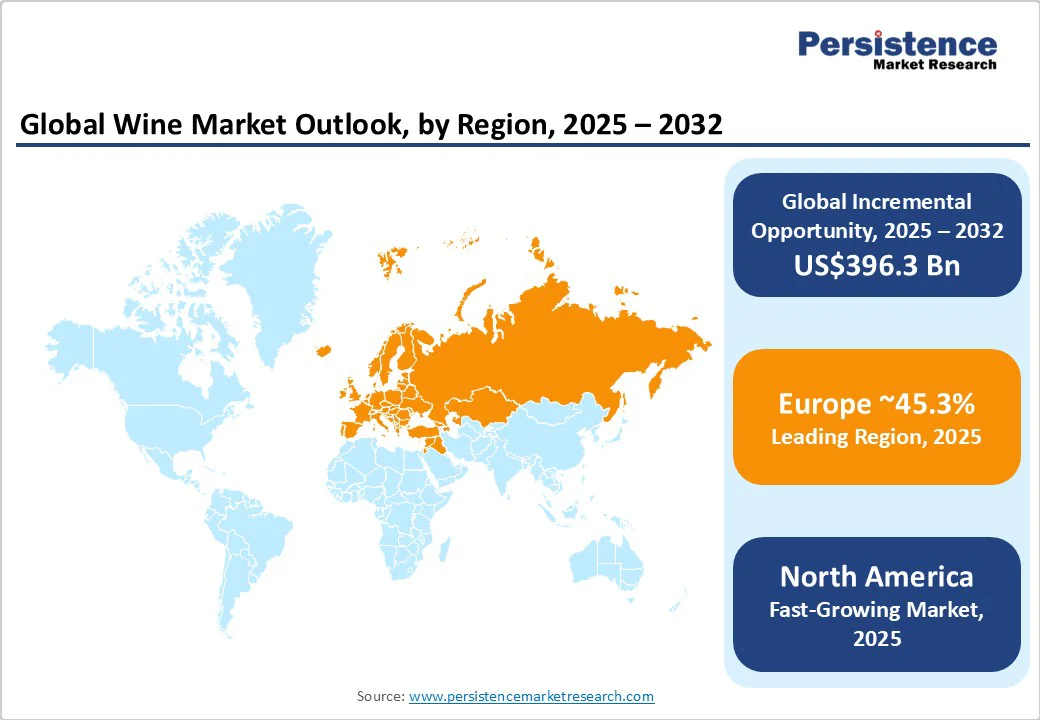 Persistence
Market Research

Global Wine Market Outlook, by Region, 2025 – 2032

Global Incremental Opportunity, 2025 – 2032
US$396.3 Bn

Europe ~45.3%
Leading Region, 2025

North America
Fast-Growing Market, 2025

Source: www.persistencemarketresearch.com